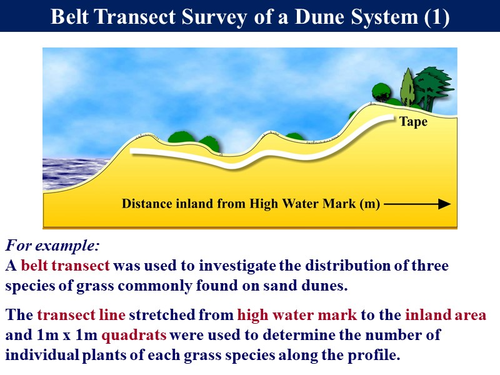 Belt Transect Survey of a Dune System (1)

Tape

Distance inland from High Water Mark (m)

For example:
A belt transect was used to investigate the distribution of three species of grass commonly found on sand dunes.

The transect line stretched from high water mark to the inland area and 1m x 1m quadrats were used to determine the number of individual plants of each grass species along the profile.